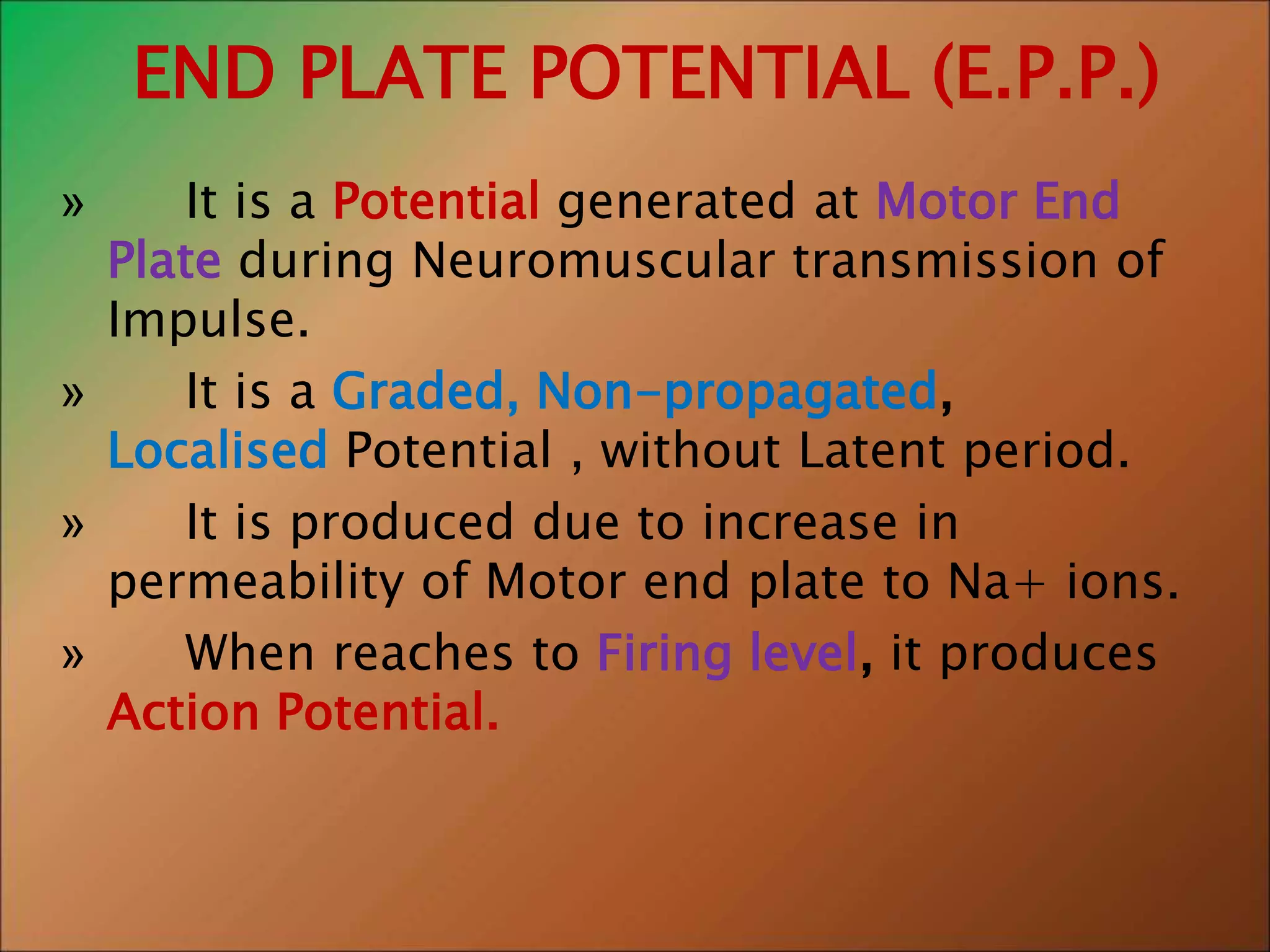 END PLATE POTENTIAL (E.P.P.)

» It is a Potential generated at Motor End Plate during Neuromuscular transmission of Impulse.

» It is a Graded, Non-propagated, Localised Potential , without Latent period.

» It is produced due to increase in permeability of Motor end plate to Na+ ions.

» When reaches to Firing level, it produces Action Potential.